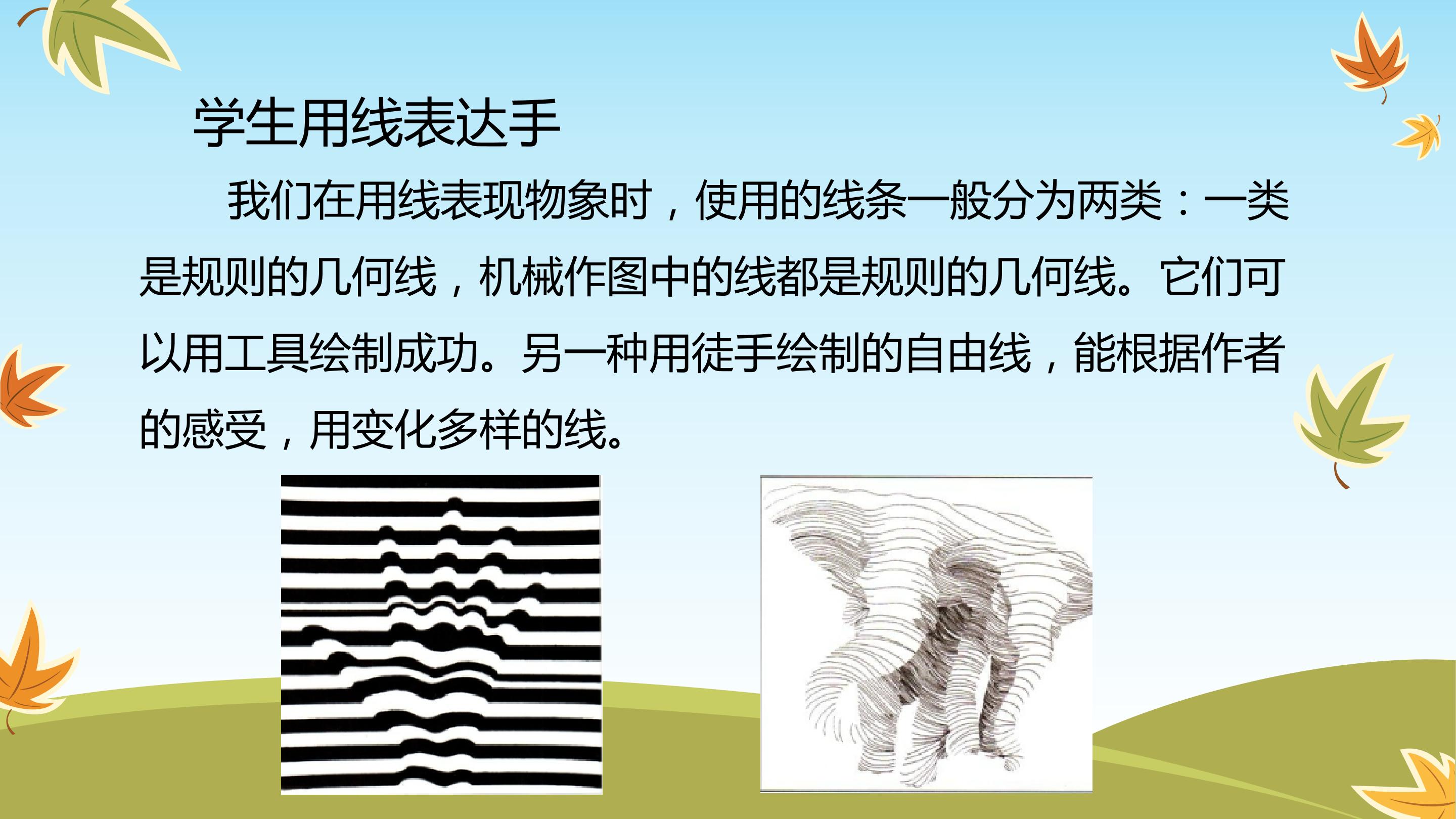 学生用线表达手

我们在用线表现物象时，使用的线条一般分为两类：一类是规则的几何线，机械作图中的线都是规则的几何线。它们可以用工具绘制成功。另一种用徒手绘制的自由线，能根据作者的感受，用变化多样的线。